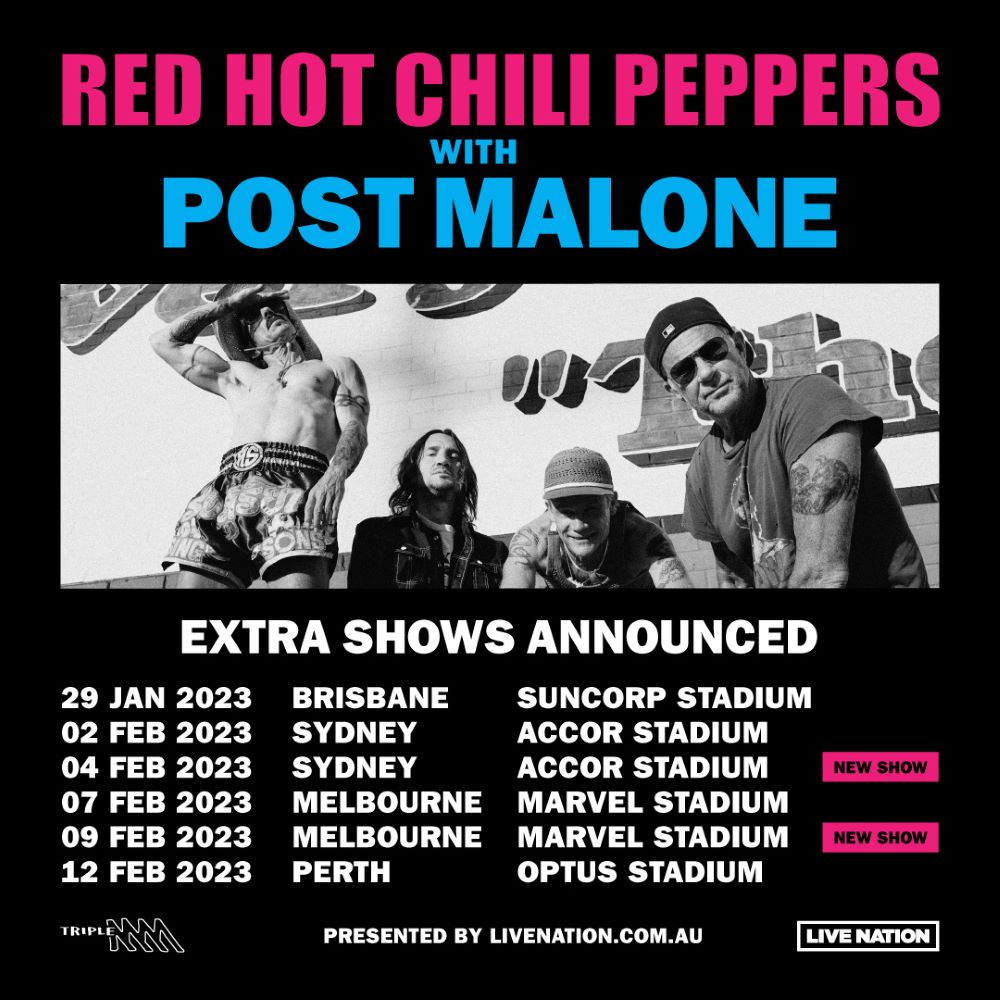 RED HOT CHILI PEPPERS
WITH
POST MALONE

EXTRA SHOWS ANNOUNCED

| | | | |
|---|---|---|---|
| 29 JAN 2023 | BRISBANE | SUNCORP STADIUM | |
| 02 FEB 2023 | SYDNEY | ACCOR STADIUM | |
| 04 FEB 2023 | SYDNEY | ACCOR STADIUM | NEW SHOW |
| 07 FEB 2023 | MELBOURNE | MARVEL STADIUM | |
| 09 FEB 2023 | MELBOURNE | MARVEL STADIUM | NEW SHOW |
| 12 FEB 2023 | PERTH | OPTUS STADIUM | |

TRIPLE M

PRESENTED BY LIVENATION.COM.AU

LIVE NATION